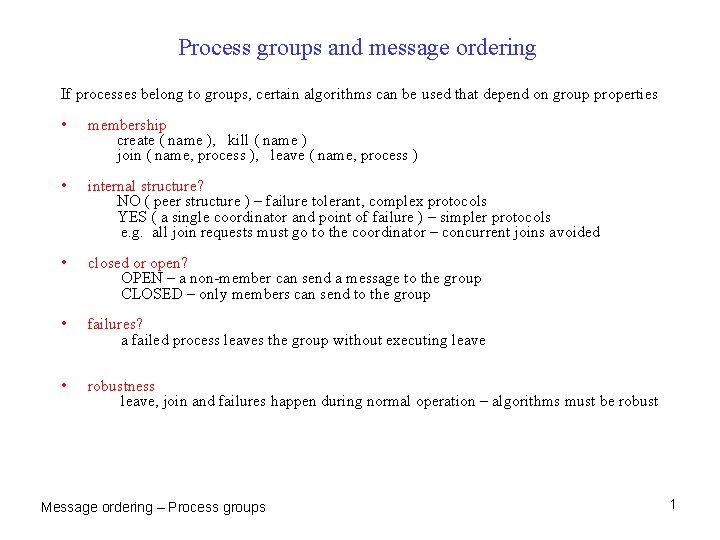 Process groups and message ordering

If processes belong to groups, certain algorithms can be used that depend on group properties

• membership
create ( name ), kill ( name )
join ( name, process ), leave ( name, process )

• internal structure?
NO ( peer structure ) – failure tolerant, complex protocols
YES ( a single coordinator and point of failure ) – simpler protocols
e.g. all join requests must go to the coordinator – concurrent joins avoided

• closed or open?
OPEN – a non-member can send a message to the group
CLOSED – only members can send to the group

• failures?
a failed process leaves the group without executing leave

• robustness
leave, join and failures happen during normal operation – algorithms must be robust

Message ordering – Process groups

1